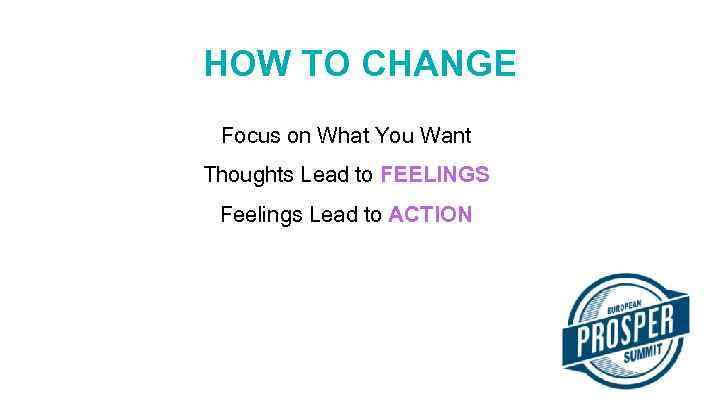 HOW TO CHANGE

Focus on What You Want

Thoughts Lead to FEELINGS

Feelings Lead to ACTION

EUROPEAN
PROSPER
SUMMIT